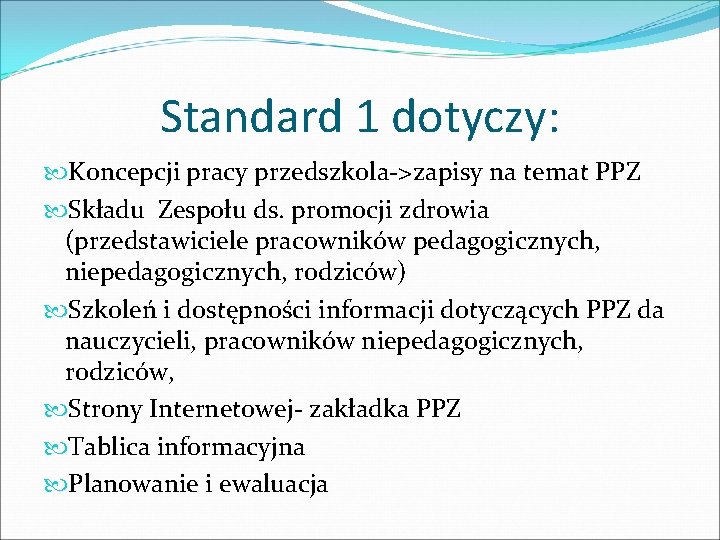 Standard 1 dotyczy:

Koncepcji pracy przedszkola->zapisy na temat PPZ

Składu Zespołu ds. promocji zdrowia (przedstawiciele pracowników pedagogicznych, niepedagogicznych, rodziców)

Szkoleń i dostępności informacji dotyczących PPZ da nauczycieli, pracowników niepedagogicznych, rodziców,

Strony Internetowej- zakładka PPZ

Tablica informacyjna

Planowanie i ewaluacja